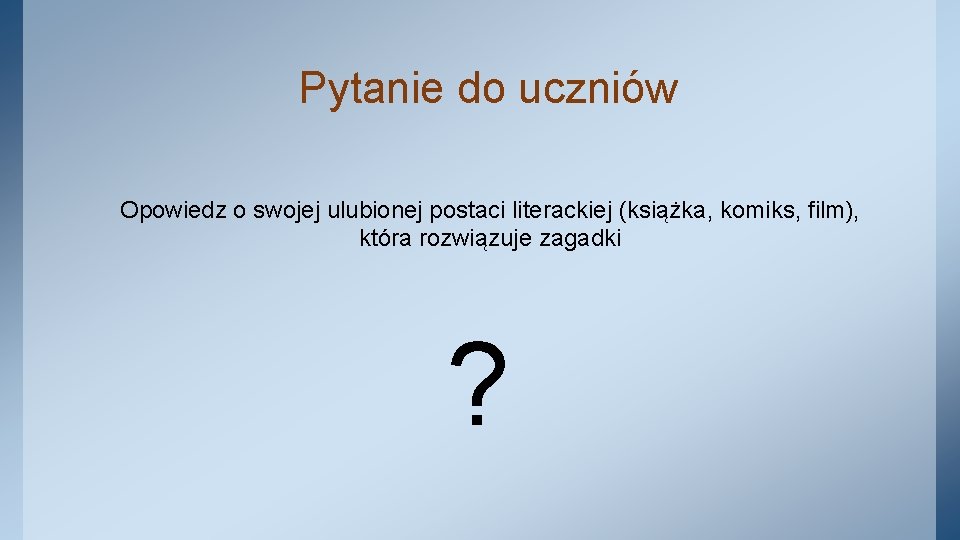 Pytanie do uczniów

Opowiedz o swojej ulubionej postaci literackiej (książka, komiks, film), która rozwiązuje zagadki

?